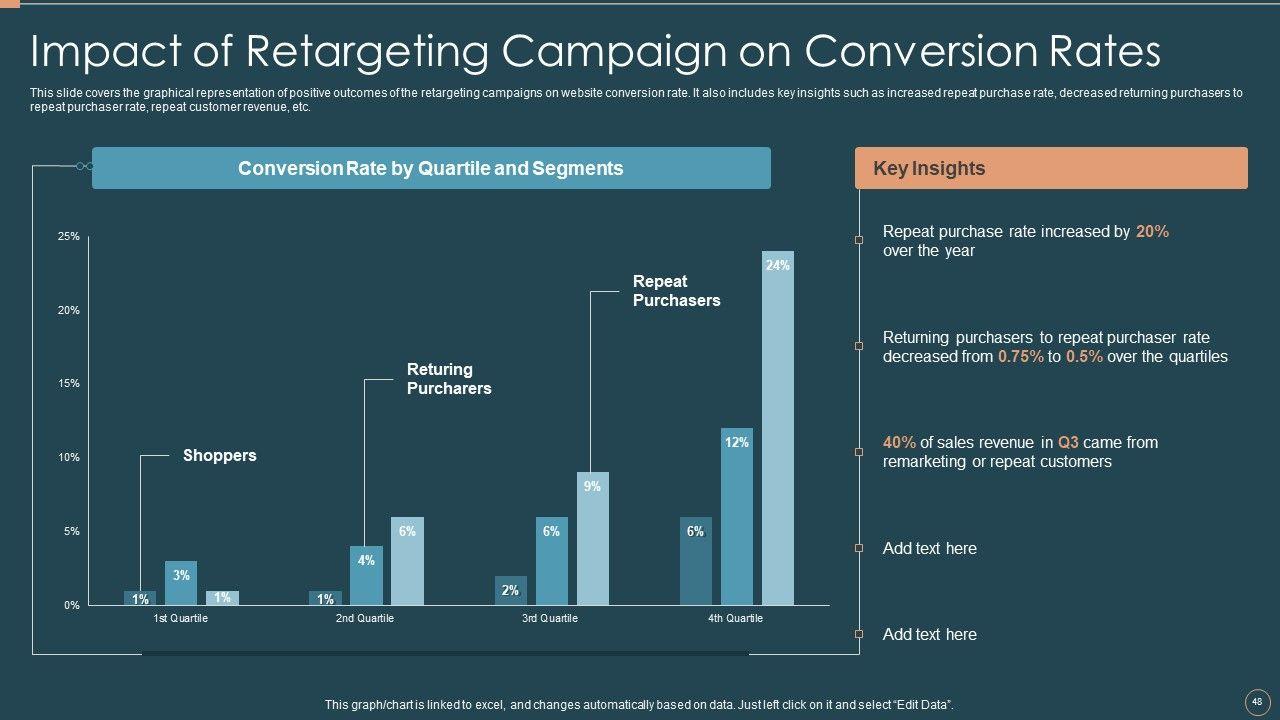 Impact of Retargeting Campaign on Conversion Rates

This slide covers the graphical representation of positive outcomes of the retargeting campaigns on website conversion rate. It also includes key insights such as increased repeat purchase rate, decreased returning purchasers to repeat purchaser rate, repeat customer revenue, etc.

Conversion Rate by Quartile and Segments

25%
20%
15%
10%
5%
0%

Shoppers
Returing Purcharers
Repeat Purchasers

1% 3% 1%
1% 4% 6%
2% 6% 9%
6% 12% 24%

1st Quartile
2nd Quartile
3rd Quartile
4th Quartile

Key Insights

Repeat purchase rate increased by 20% over the year

Returning purchasers to repeat purchaser rate decreased from 0.75% to 0.5% over the quartiles

40% of sales revenue in Q3 came from remarketing or repeat customers

Add text here

Add text here

This graph/chart is linked to excel, and changes automatically based on data. Just left click on it and select "Edit Data".

48